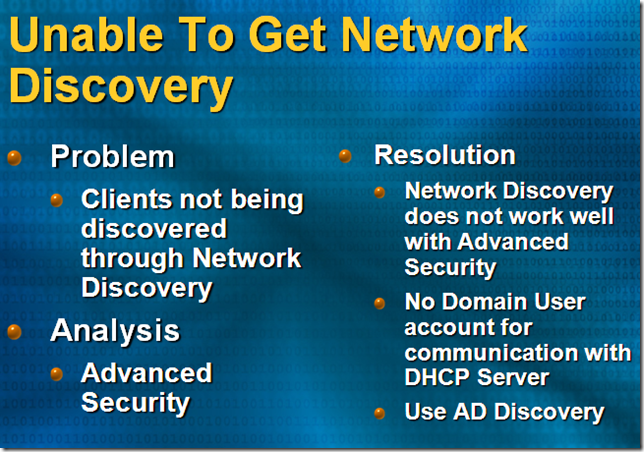 Unable To Get Network Discovery

Problem

Clients not being discovered through Network Discovery

Analysis

Advanced Security

Resolution

Network Discovery does not work well with Advanced Security

No Domain User account for communication with DHCP Server

Use AD Discovery